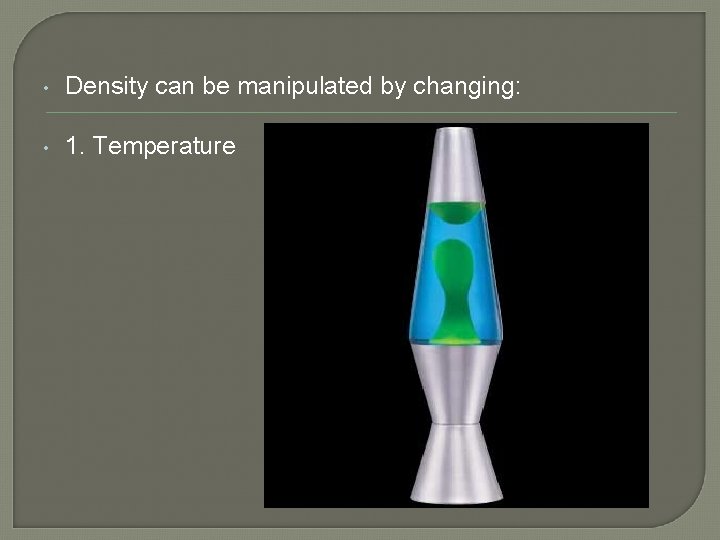 • Density can be manipulated by changing:

• 1. Temperature